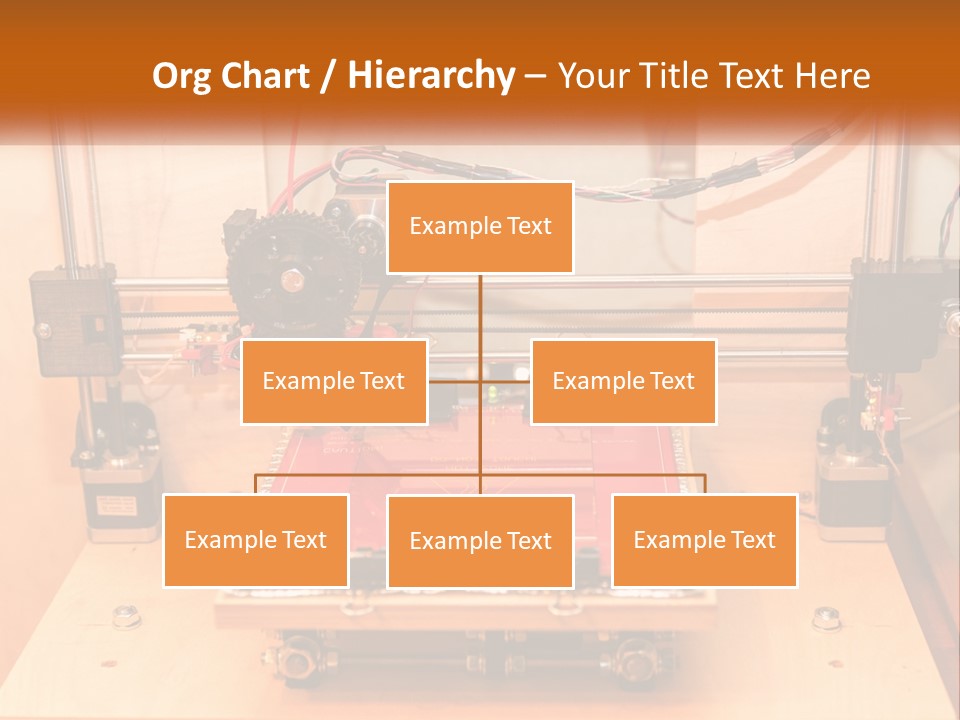 Org Chart / Hierarchy – Your Title Text Here

Example Text

Example Text

Example Text

Example Text

Example Text

Example Text